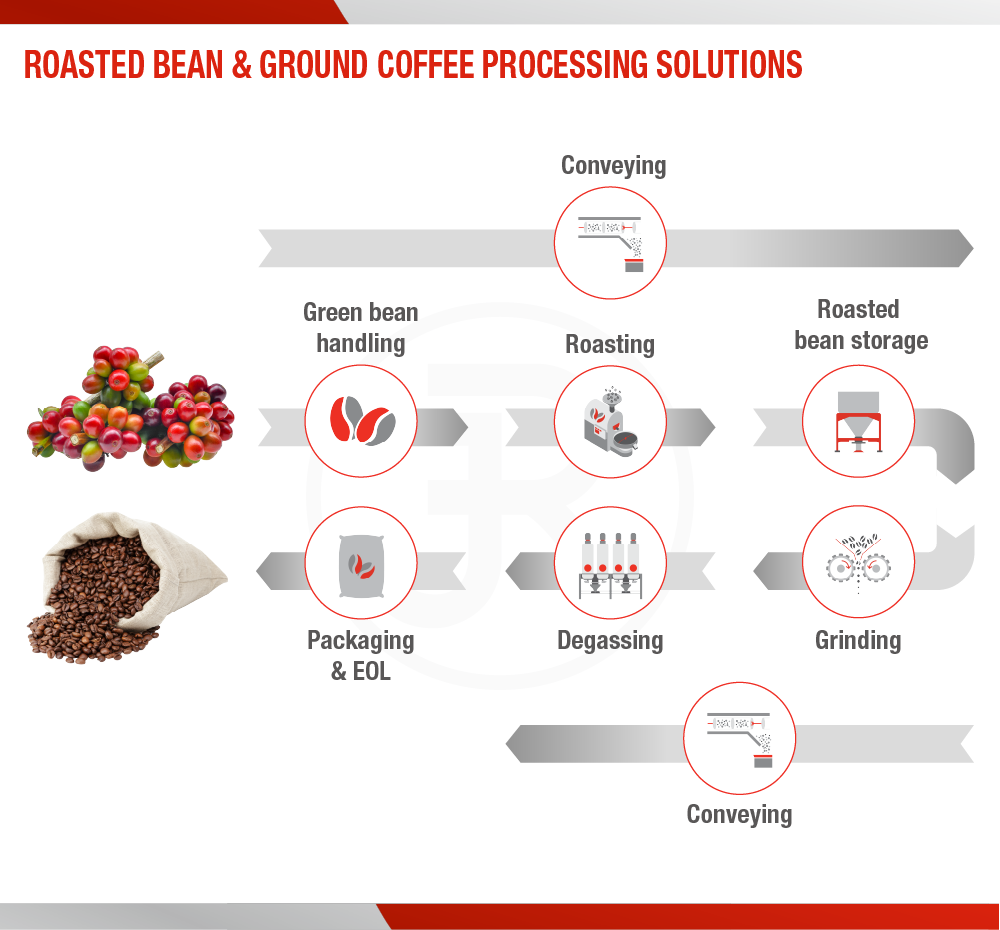 ROASTED BEAN & GROUND COFFEE PROCESSING SOLUTIONS

Conveying

Green bean handling

Roasting

Roasted bean storage

Packaging & EOL

Degassing

Grinding

Conveying